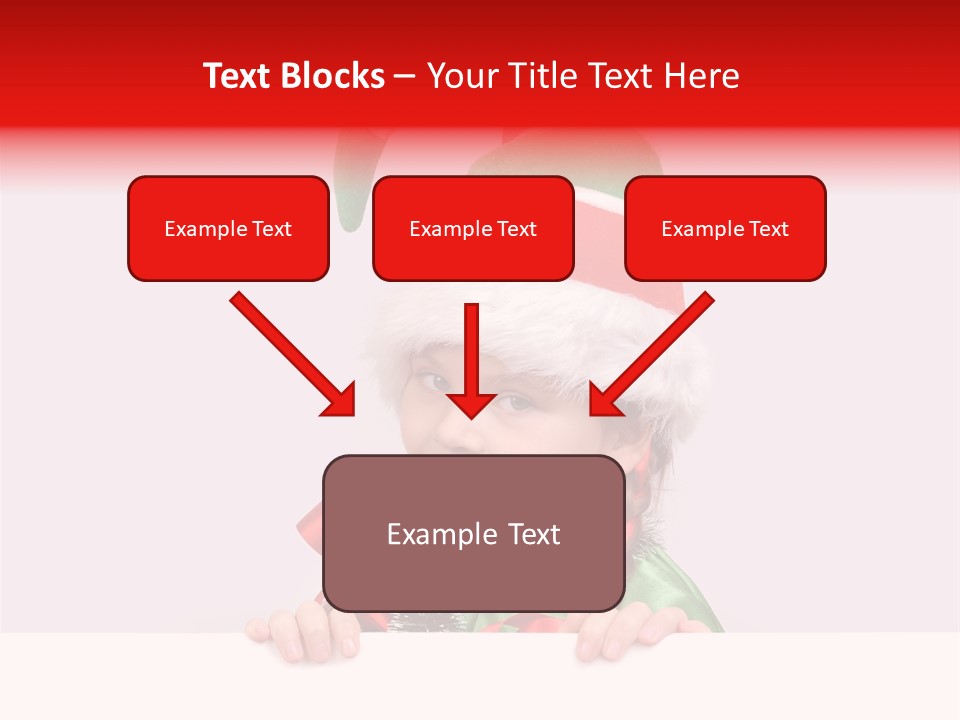 Text Blocks – Your Title Text Here

Example Text

Example Text

Example Text

Example Text